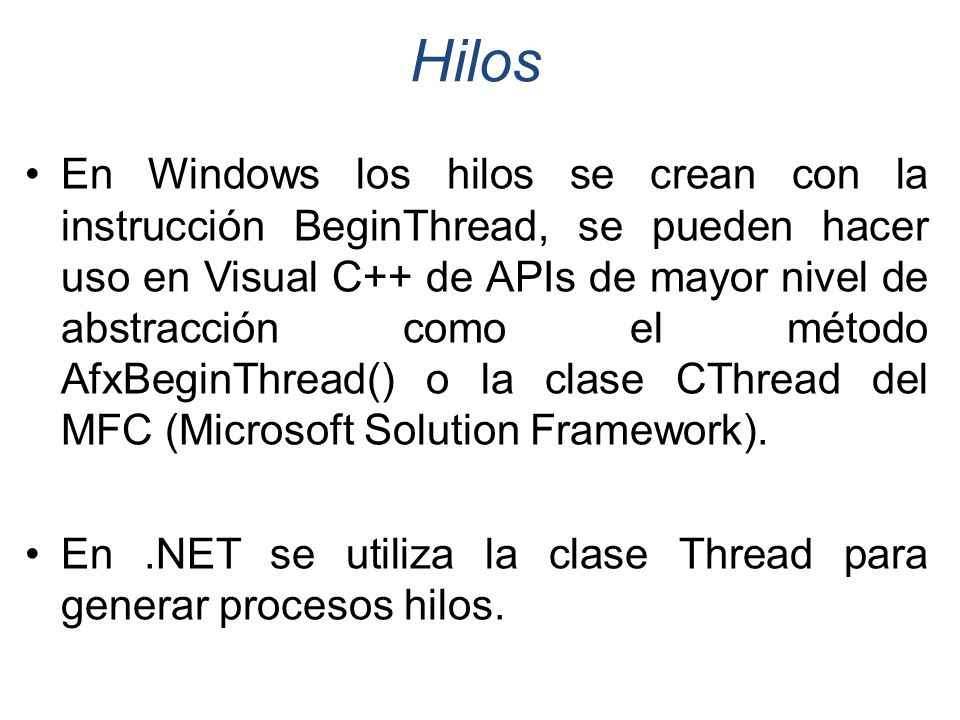 Hilos

• En Windows los hilos se crean con la instrucción BeginThread, se pueden hacer uso en Visual C++ de APIs de mayor nivel de abstracción como el método AfxBeginThread() o la clase CThread del MFC (Microsoft Solution Framework).

• En .NET se utiliza la clase Thread para generar procesos hilos.